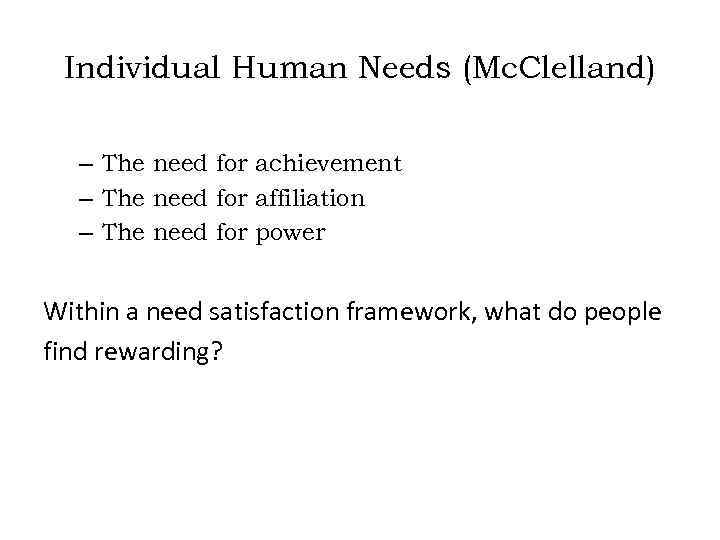 Individual Human Needs (McClelland)

– The need for achievement
– The need for affiliation
– The need for power

Within a need satisfaction framework, what do people find rewarding?